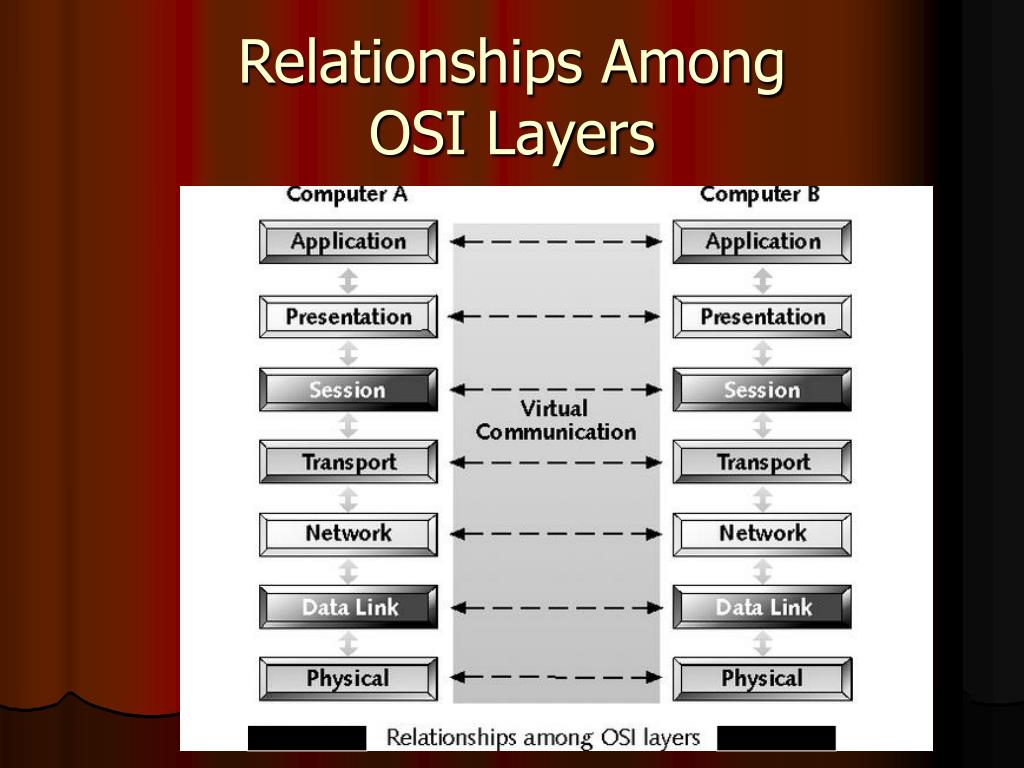 Relationships Among OSI Layers

Computer A

Application

Presentation

Session

Transport

Network

Data Link

Physical

Virtual Communication

Computer B

Application

Presentation

Session

Transport

Network

Data Link

Physical

Relationships among OSI layers